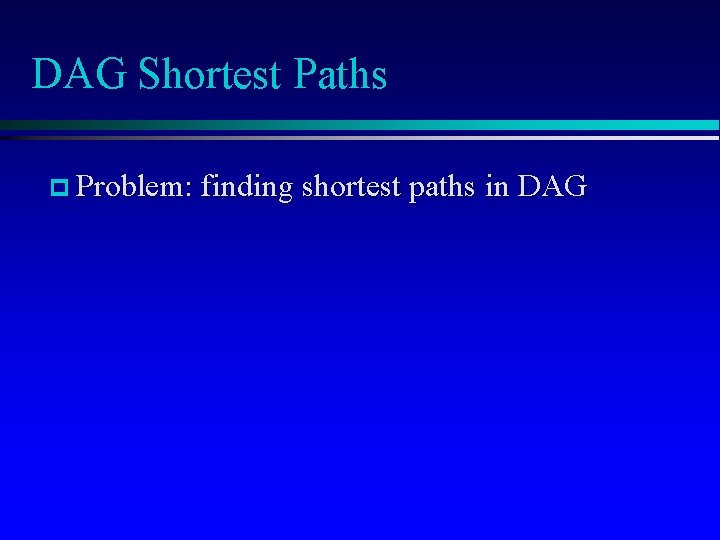 DAG Shortest Paths

Problem: finding shortest paths in DAG